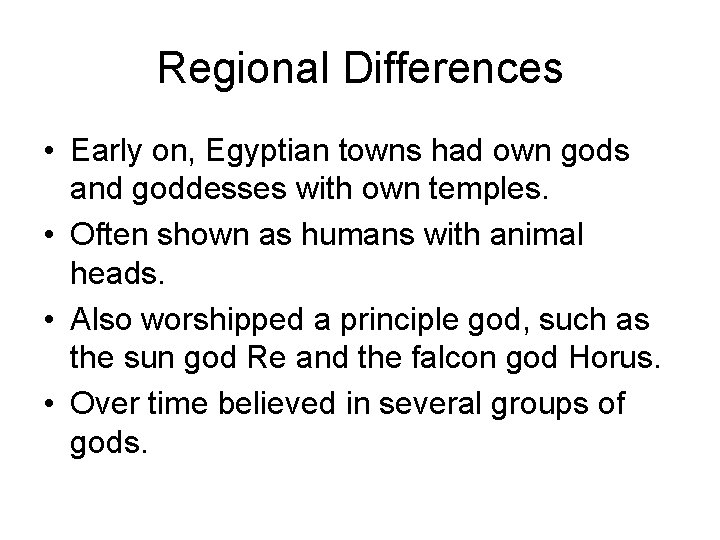 Regional Differences

• Early on, Egyptian towns had own gods and goddesses with own temples.
• Often shown as humans with animal heads.
• Also worshipped a principle god, such as the sun god Re and the falcon god Horus.
• Over time believed in several groups of gods.